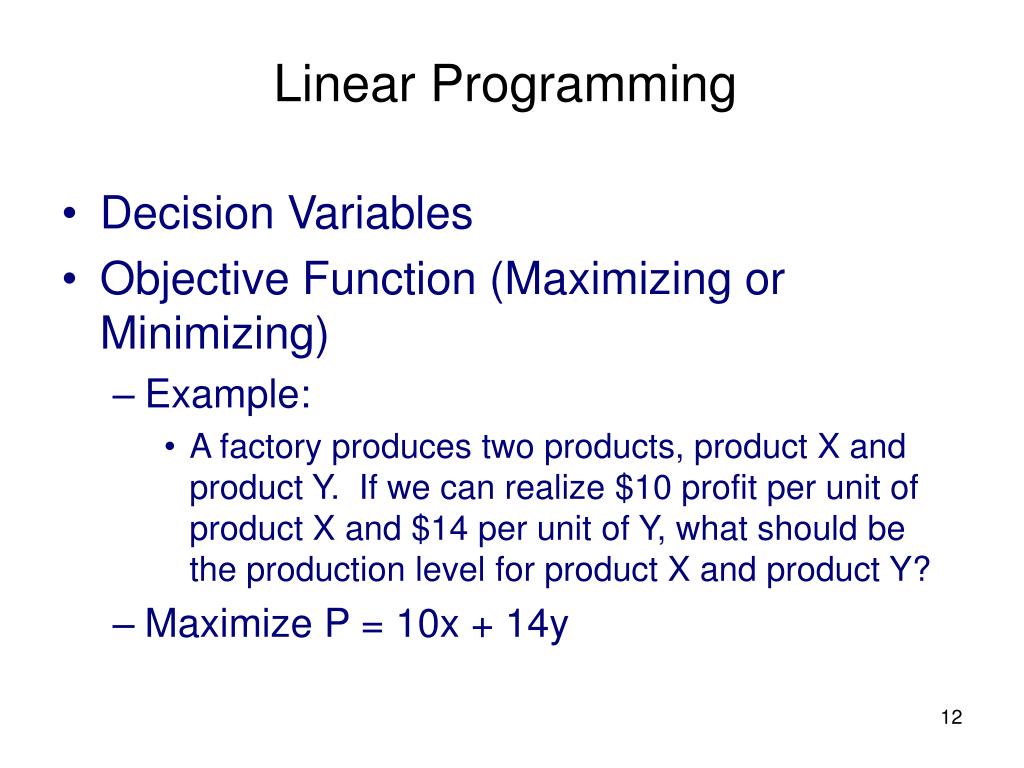 Linear Programming

• Decision Variables
• Objective Function (Maximizing or Minimizing)
– Example:
• A factory produces two products, product X and product Y. If we can realize \$10 profit per unit of product X and \$14 per unit of Y, what should be the production level for product X and product Y?
– Maximize $P = 10x + 14y$

12